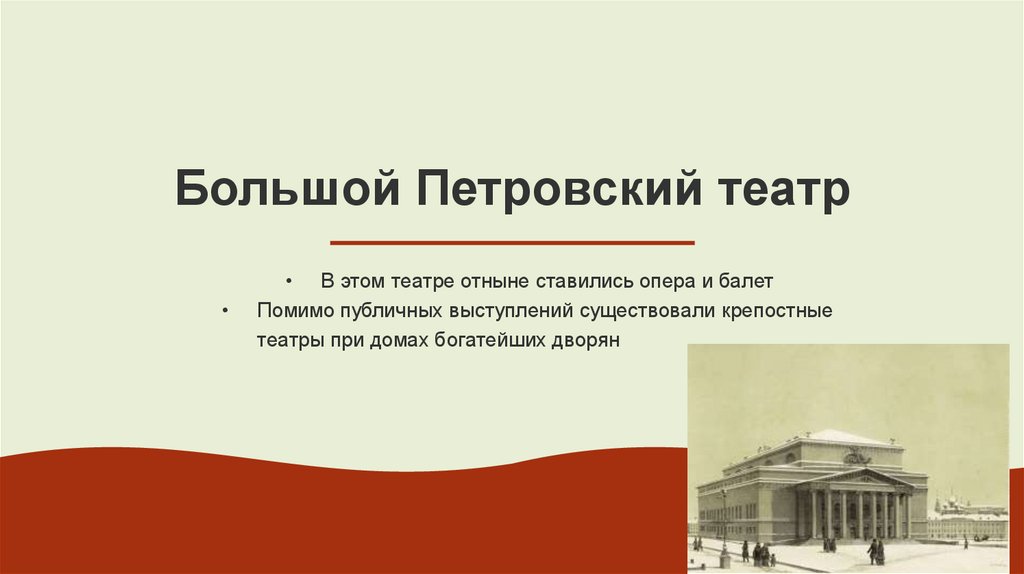 Большой Петровский театр

• В этом театре отныне ставились опера и балет
• Помимо публичных выступлений существовали крепостные театры при домах богатейших дворян